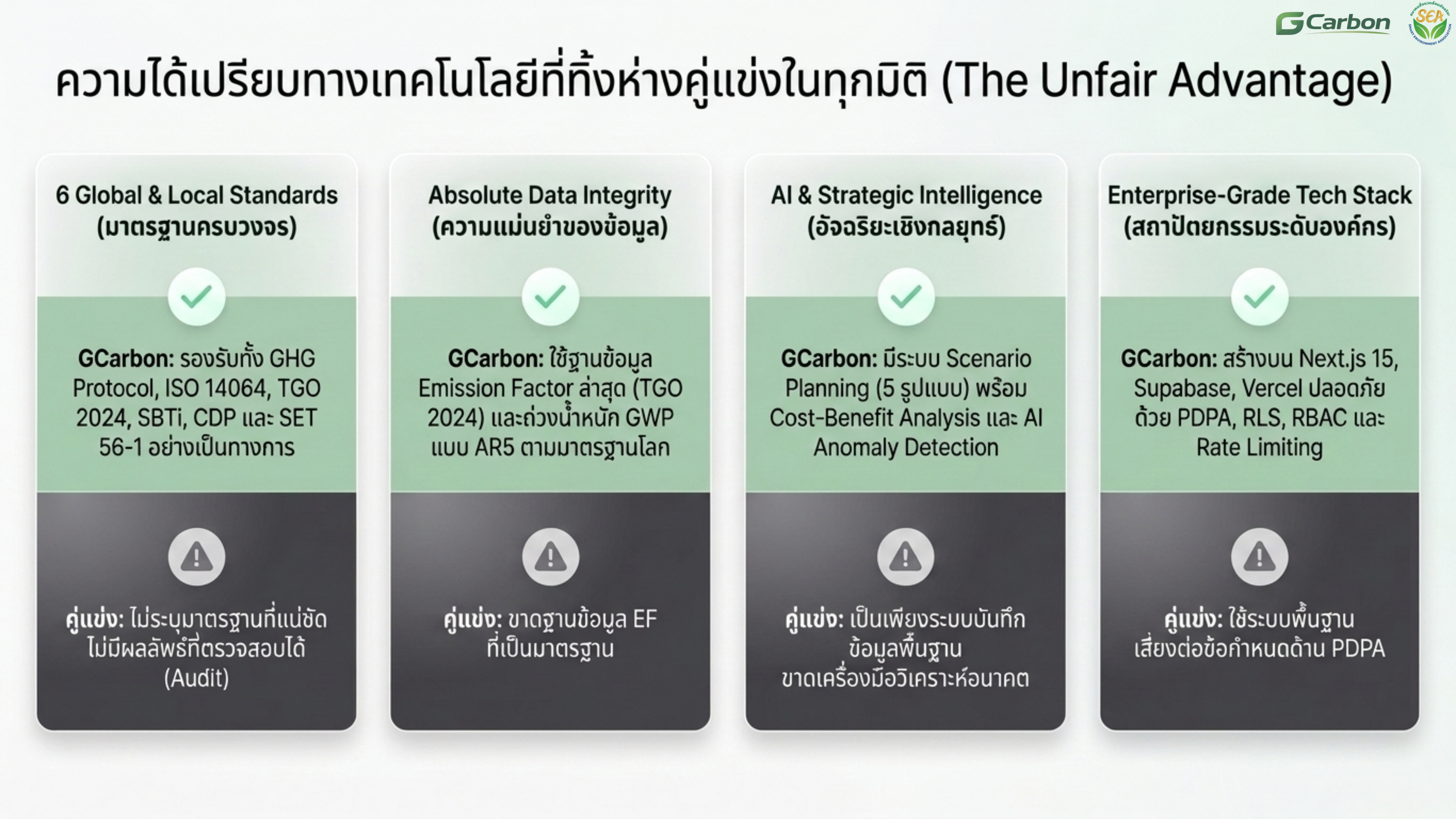 GCarbon

SEA

ความได้เปรียบทางเทคโนโลยีที่ทิ้งห่างคู่แข่งในทุกมิติ (The Unfair Advantage)

6 Global & Local Standards (มาตรฐานครบวงจร)

GCarbon: รองรับทั้ง GHG Protocol, ISO 14064, TGO 2024, SBTi, CDP และ SET 56-1 อย่างเป็นทางการ

คู่แข่ง: ไม่ระบุมาตรฐานที่แน่ชัด ไม่มีผลลัพธ์ที่ตรวจสอบได้ (Audit)

Absolute Data Integrity (ความแม่นยำของข้อมูล)

GCarbon: ใช้ฐานข้อมูล Emission Factor ล่าสุด (TGO 2024) และถ่วงน้ำหนัก GWP แบบ AR5 ตามมาตรฐานโลก

คู่แข่ง: ขาดฐานข้อมูล EF ที่เป็นมาตรฐาน

AI & Strategic Intelligence (อัจฉริยะเชิงกลยุทธ์)

GCarbon: มีระบบ Scenario Planning (5 รูปแบบ) พร้อม Cost-Benefit Analysis และ AI Anomaly Detection

คู่แข่ง: เป็นเพียงระบบบันทึกข้อมูลพื้นฐาน ขาดเครื่องมือวิเคราะห์อนาคต

Enterprise-Grade Tech Stack (สถาปัตยกรรมระดับองค์กร)

GCarbon: สร้างบน Next.js 15, Supabase, Vercel ปลอดภัยด้วย PDPA, RLS, RBAC และ Rate Limiting

คู่แข่ง: ใช้ระบบพื้นฐาน เสี่ยงต่อข้อกำหนดด้าน PDPA